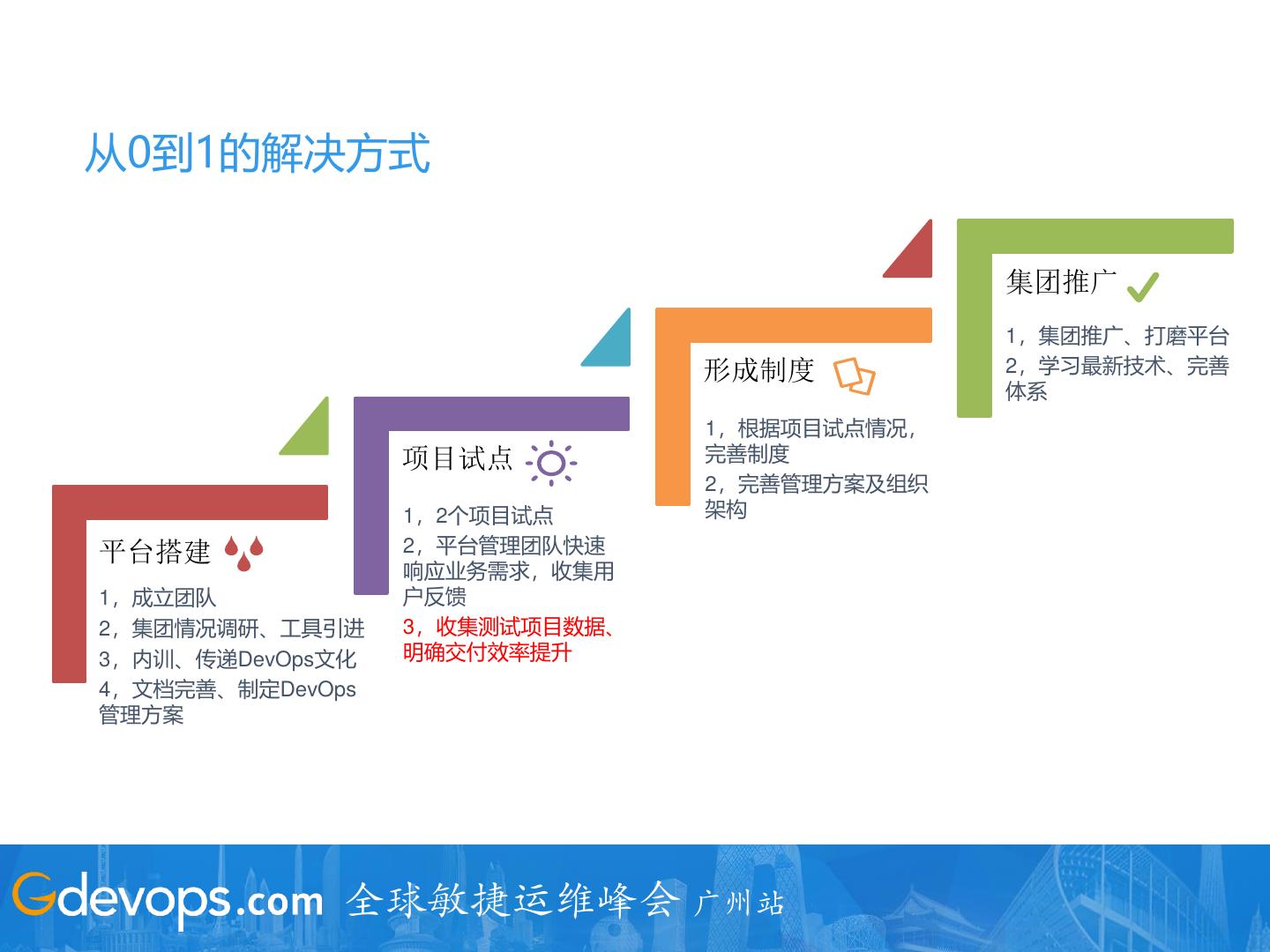 从0到1的解决方式

平台搭建

1，成立团队
2，集团情况调研、工具引进
3，内训、传递DevOps文化
4，文档完善、制定DevOps管理方案

项目试点

1，2个项目试点
2，平台管理团队快速响应业务需求，收集用户反馈
3，收集测试项目数据、明确交付效率提升

形成制度

1，根据项目试点情况，完善制度
2，完善管理方案及组织架构

集团推广

1，集团推广、打磨平台
2，学习最新技术、完善体系

Gdevops.com 全球敏捷运维峰会 广州站